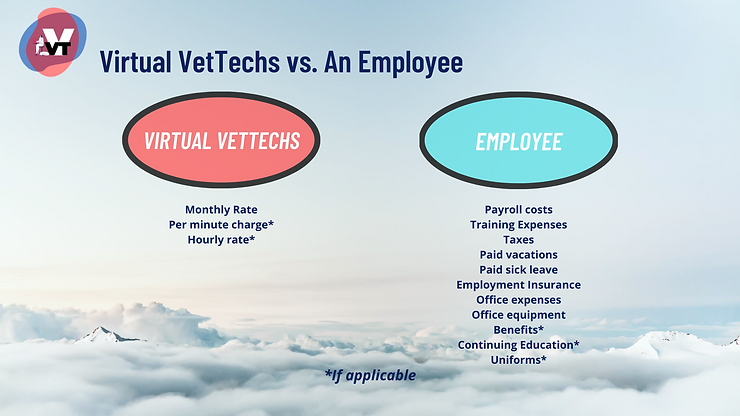 VT

Virtual VetTechs vs. An Employee

VIRTUAL VETTECHS

Monthly Rate
Per minute charge*
Hourly rate*

EMPLOYEE

Payroll costs
Training Expenses
Taxes
Paid vacations
Paid sick leave
Employment Insurance
Office expenses
Office equipment
Benefits*
Continuing Education*
Uniforms*

*If applicable